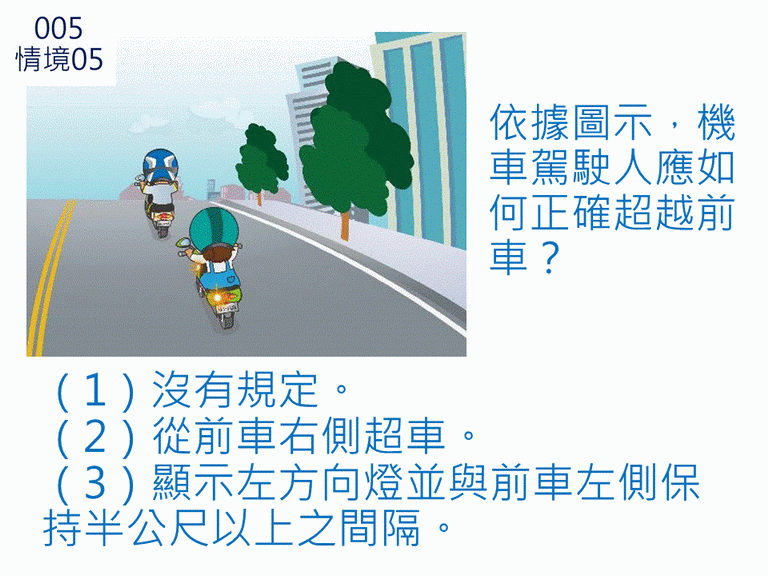 005
情境05

依據圖示，機車駕駛人應如何正確超越前車？

（１）沒有規定。
（２）從前車右側超車。
（３）顯示左方向燈並與前車左側保持半公尺以上之間隔。